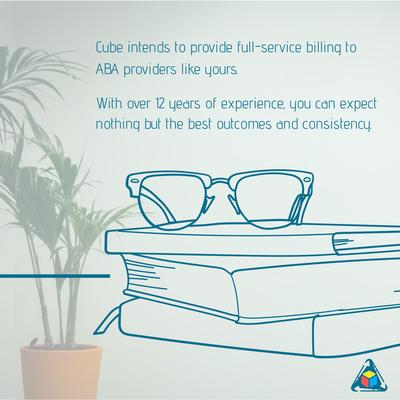 Cube intends to provide full-service billing to ABA providers like yours.

With over 12 years of experience, you can expect nothing but the best outcomes and consistency.